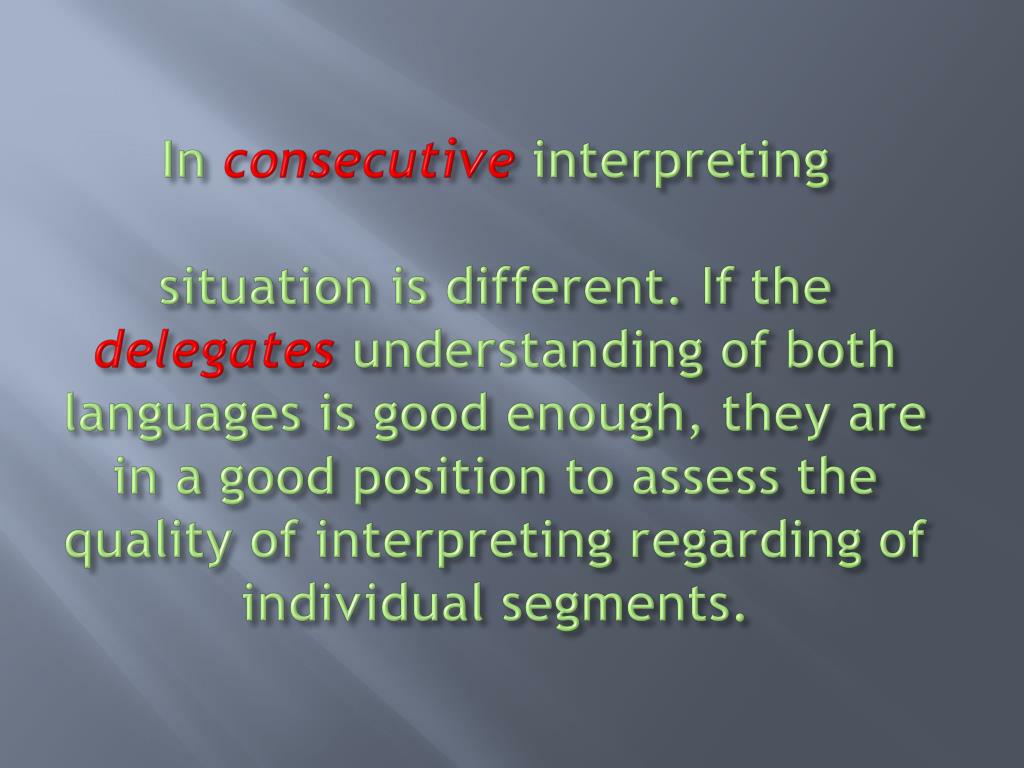 In consecutive interpreting

situation is different. If the delegates understanding of both languages is good enough, they are in a good position to assess the quality of interpreting regarding of individual segments.